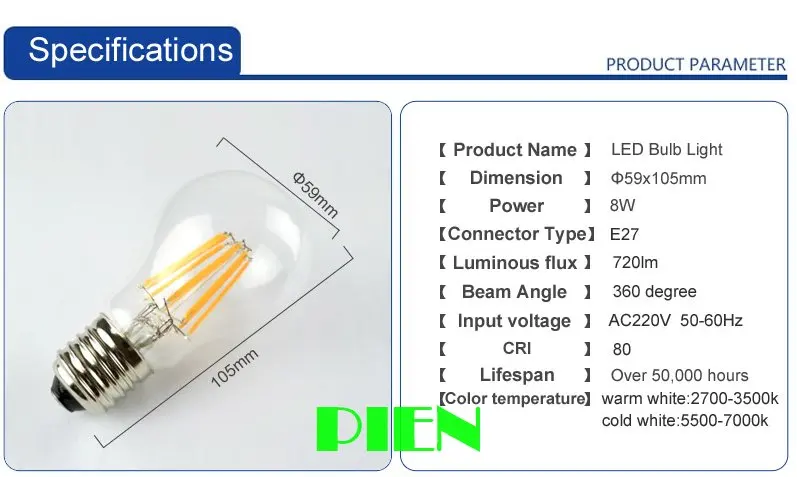 Specifications

PRODUCT PARAMETER

Φ59mm

105mm

【 Product Name 】 LED Bulb Light
【 Dimension 】 Φ59x105mm
【 Power 】 8W
【Connector Type】 E27
【 Luminous flux 】 720lm
【 Beam Angle 】 360 degree
【 Input voltage 】 AC220V 50-60Hz
【 CRI 】 80
【 Lifespan 】 Over 50,000 hours
【Color temperature】 warm white:2700-3500k
cold white:5500-7000k

PIEN